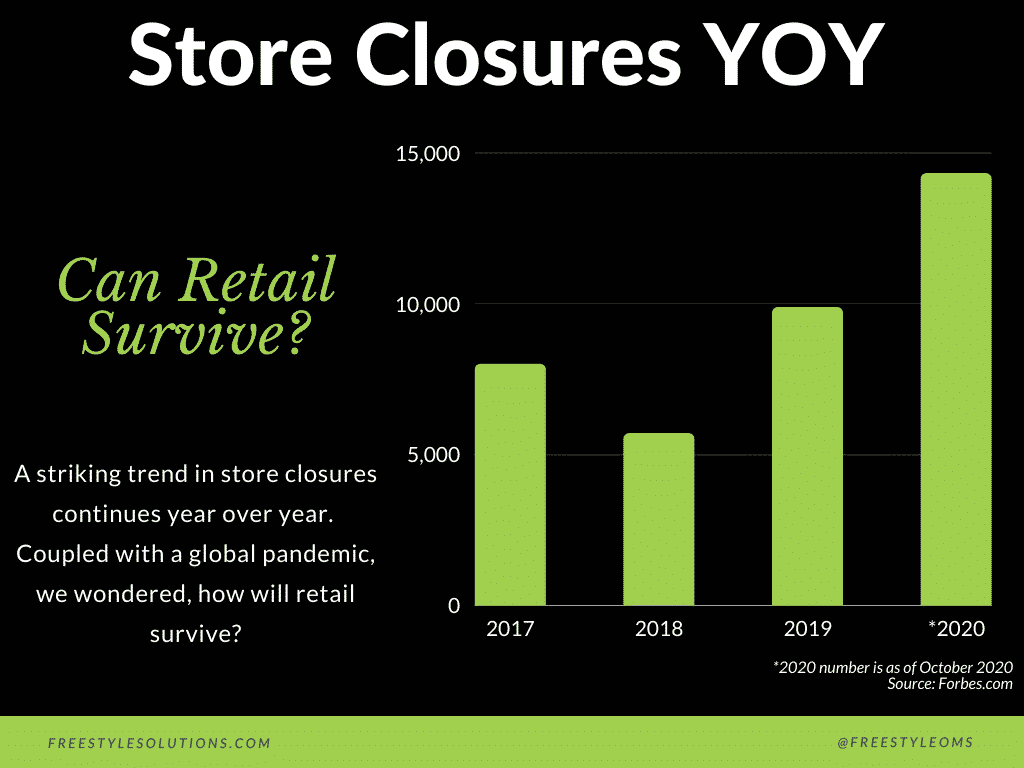 Store Closures YOY

Can Retail Survive?

A striking trend in store closures continues year over year. Coupled with a global pandemic, we wondered, how will retail survive?

15,000
10,000
5,000
0
2017
2018
2019
*2020

*2020 number is as of October 2020
Source: Forbes.com

FREESTYLESOLUTIONS.COM
@FREESTYLEOMS